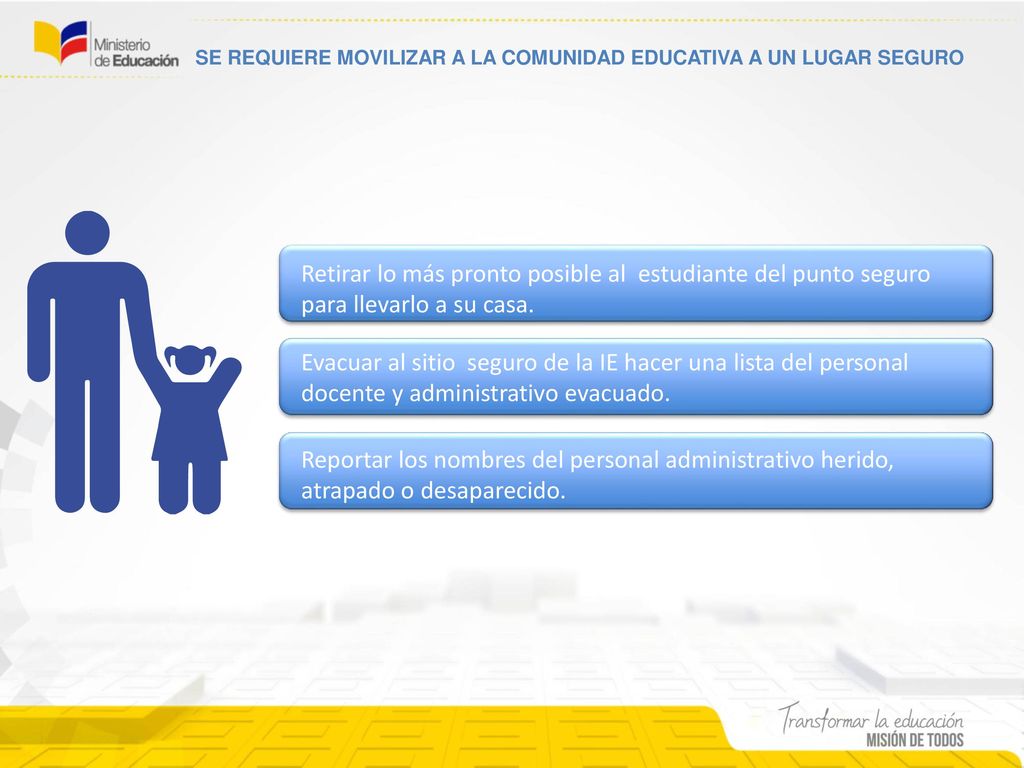 Ministerio de Educación

SE REQUIERE MOVILIZAR A LA COMUNIDAD EDUCATIVA A UN LUGAR SEGURO

Retirar lo más pronto posible al estudiante del punto seguro para llevarlo a su casa.

Evacuar al sitio seguro de la IE hacer una lista del personal docente y administrativo evacuado.

Reportar los nombres del personal administrativo herido, atrapado o desaparecido.

Transformar la educación
MISIÓN DE TODOS